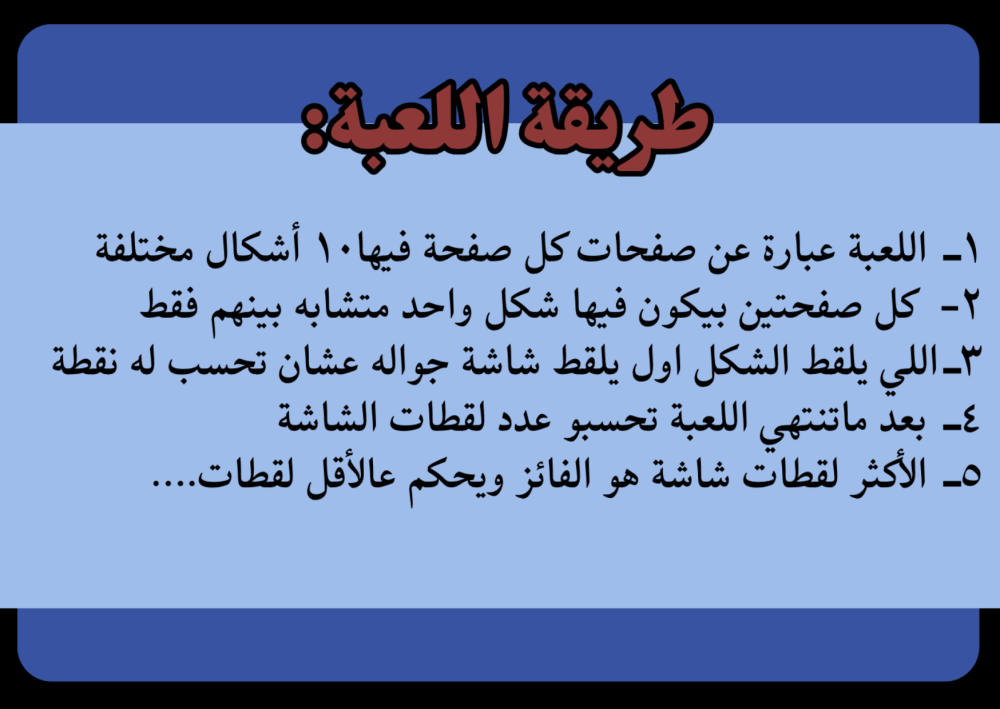 طريقة اللعبة:

١ـ اللعبة عبارة عن صفحات كل صفحة فيها١٠ أشكال مختلفة
٢- كل صفحتين بيكون فيها شكل واحد متشابه بينهم فقط
٣ـاللي يلقط الشكل اول يلقط شاشة جواله عشان تحسب له نقطة
٤ـ بعد ماتنتهي اللعبة تحسبو عدد لقطات الشاشة
٥ـ الأكثر لقطات شاشة هو الفائز ويحكم عالأقل لقطات....